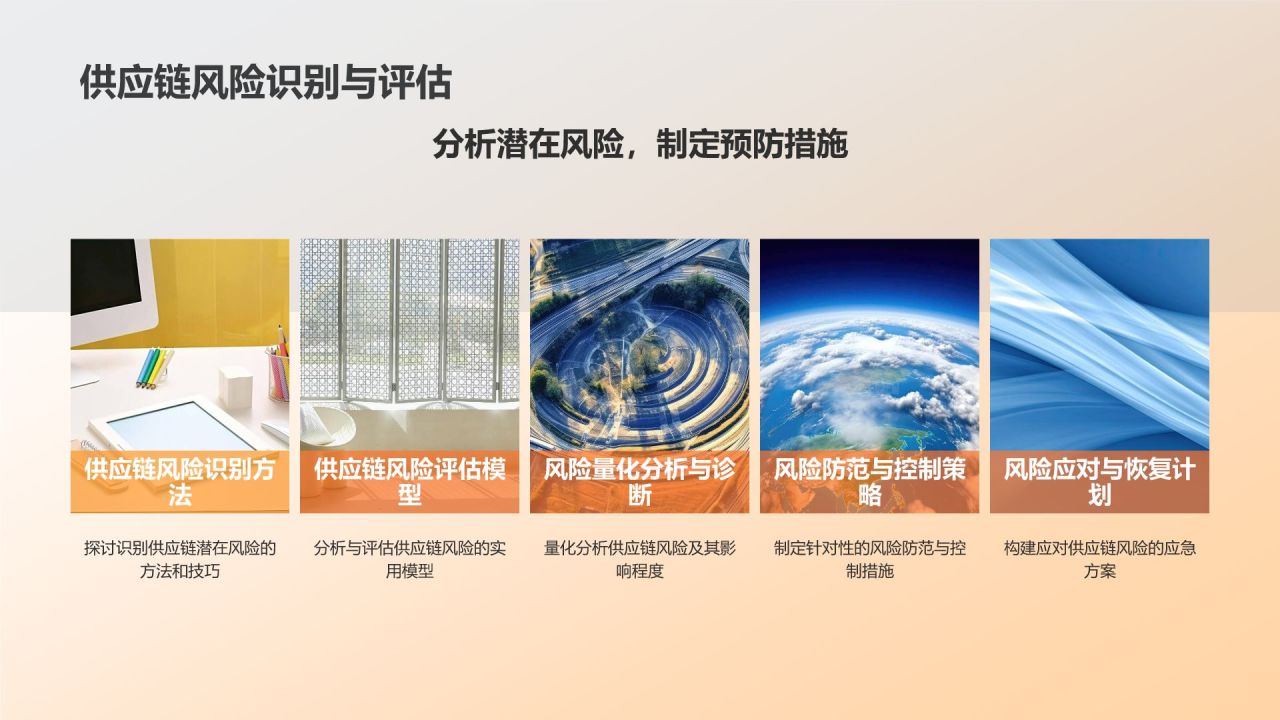 供应链风险识别与评估

分析潜在风险，制定预防措施

供应链风险识别方法

探讨识别供应链潜在风险的方法和技巧

供应链风险评估模型

分析与评估供应链风险的实用模型

风险量化分析与诊断

量化分析供应链风险及其影响程度

风险防范与控制策略

制定针对性的风险防范与控制措施

风险应对与恢复计划

构建应对供应链风险的应急方案